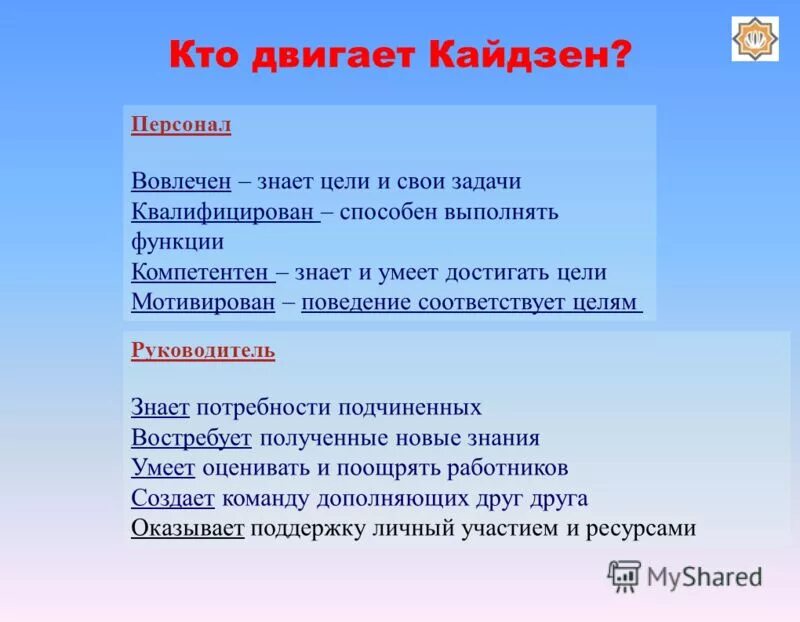 Кто двигает Кайдзен?

Персонал

Вовлечен – знает цели и свои задачи
Квалифицирован – способен выполнять функции
Компетентен – знает и умеет достигать цели
Мотивирован – поведение соответствует целям

Руководитель

Знает потребности подчиненных
Востребует полученные новые знания
Умеет оценивать и поощрять работников
Создает команду дополняющих друг друга
Оказывает поддержку личный участием и ресурсами

MyShared